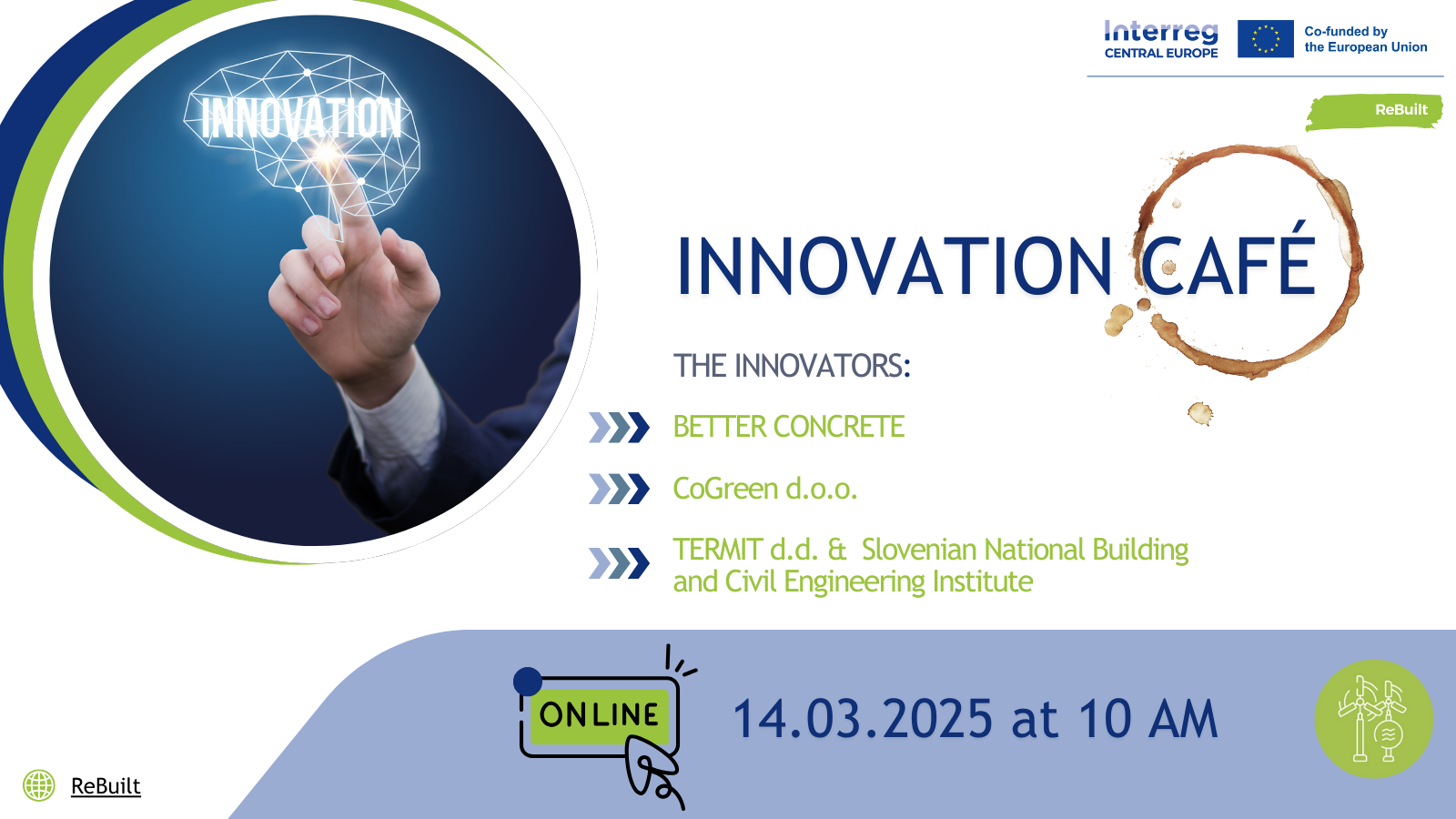 INNOVATION

Interreg
CENTRAL EUROPE

Co-funded by
the European Union

ReBuilt

INNOVATION CAFÉ

THE INNOVATORS:

BETTER CONCRETE

CoGreen d.o.o.

TERMIT d.d. & Slovenian National Building and Civil Engineering Institute

ONLINE

14.03.2025 at 10 AM

ReBuilt